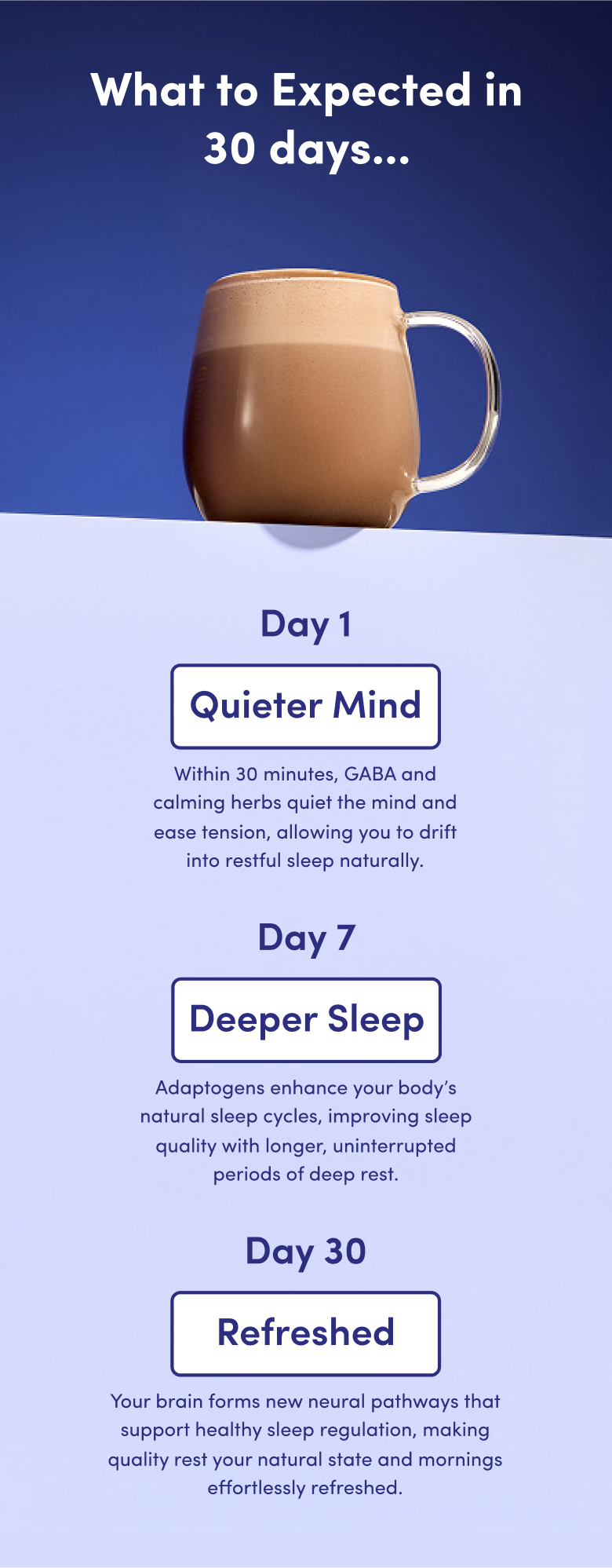 What to Expected in 30 days...

Day 1

Quieter Mind

Within 30 minutes, GABA and calming herbs quiet the mind and ease tension, allowing you to drift into restful sleep naturally.

Day 7

Deeper Sleep

Adaptogens enhance your body's natural sleep cycles, improving sleep quality with longer, uninterrupted periods of deep rest.

Day 30

Refreshed

Your brain forms new neural pathways that support healthy sleep regulation, making quality rest your natural state and mornings effortlessly refreshed.